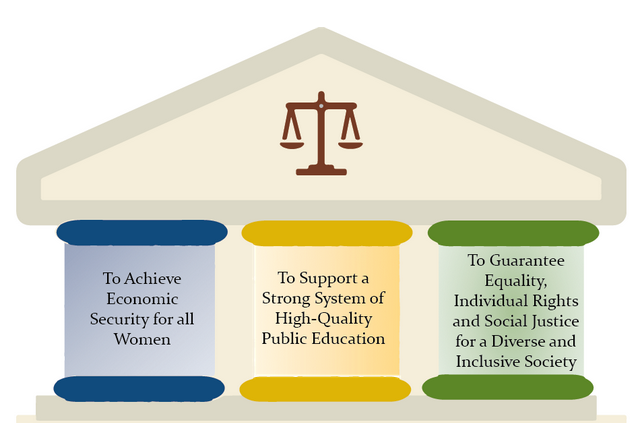 To Achieve Economic Security for all Women

To Support a Strong System of High-Quality Public Education

To Guarantee Equality, Individual Rights and Social Justice for a Diverse and Inclusive Society